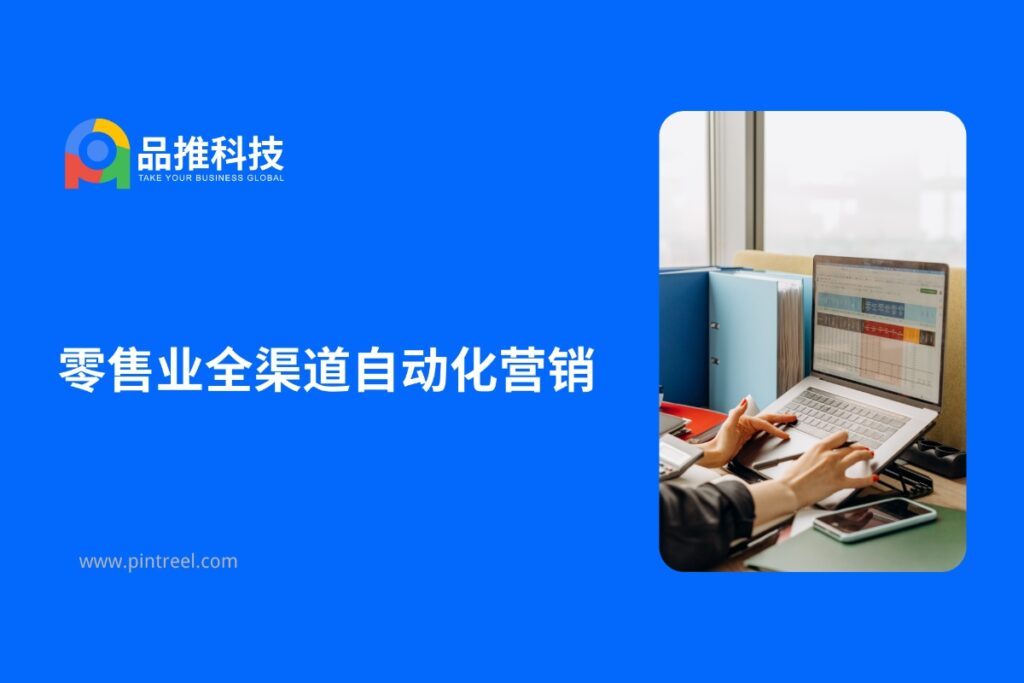 品推科技
TAKE YOUR BUSINESS GLOBAL

零售业全渠道自动化营销

www.pintreel.com